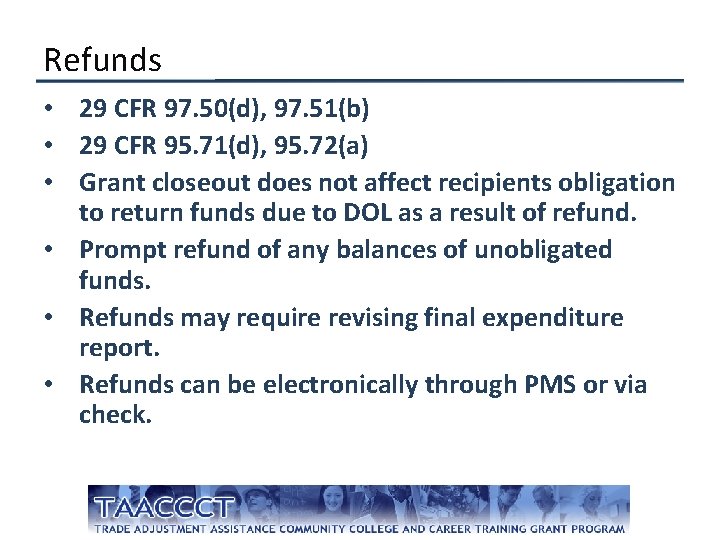 Refunds

• 29 CFR 97.50(d), 97.51(b)
• 29 CFR 95.71(d), 95.72(a)
• Grant closeout does not affect recipients obligation to return funds due to DOL as a result of refund.
• Prompt refund of any balances of unobligated funds.
• Refunds may require revising final expenditure report.
• Refunds can be electronically through PMS or via check.

TAACCCT
TRADE ADJUSTMENT ASSISTANCE COMMUNITY COLLEGE AND CAREER TRAINING GRANT PROGRAM